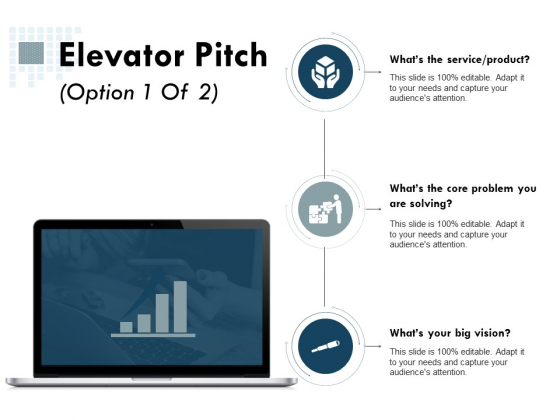 Elevator Pitch
(Option 1 Of 2)

What's the service/product?
This slide is 100% editable. Adapt it to your needs and capture your audience's attention.

What's the core problem you are solving?
This slide is 100% editable. Adapt it to your needs and capture your audience's attention.

What's your big vision?
This slide is 100% editable. Adapt it to your needs and capture your audience's attention.